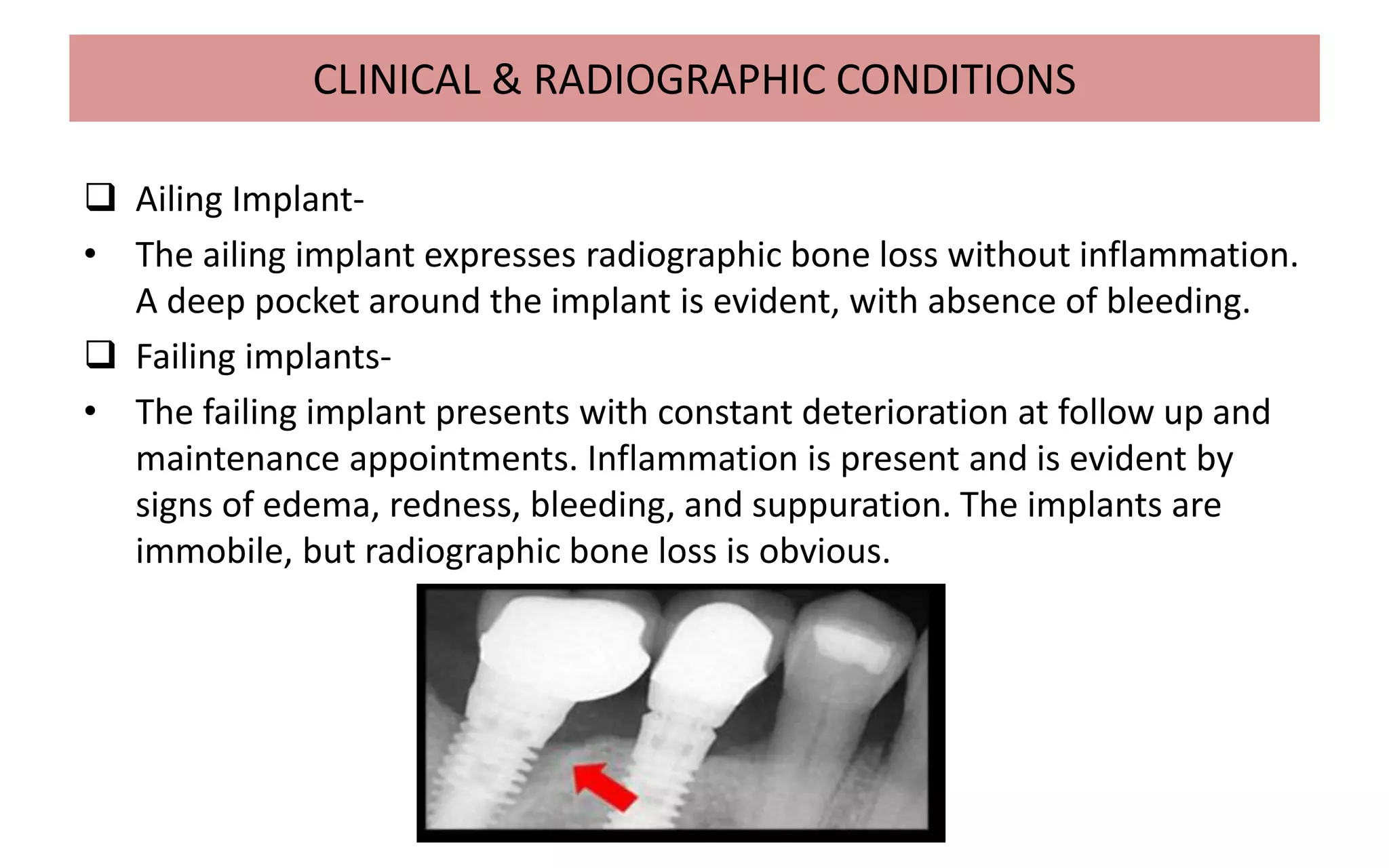 CLINICAL & RADIOGRAPHIC CONDITIONS

❑ Ailing Implant-

• The ailing implant expresses radiographic bone loss without inflammation. A deep pocket around the implant is evident, with absence of bleeding.

❑ Failing implants-

• The failing implant presents with constant deterioration at follow up and maintenance appointments. Inflammation is present and is evident by signs of edema, redness, bleeding, and suppuration. The implants are immobile, but radiographic bone loss is obvious.